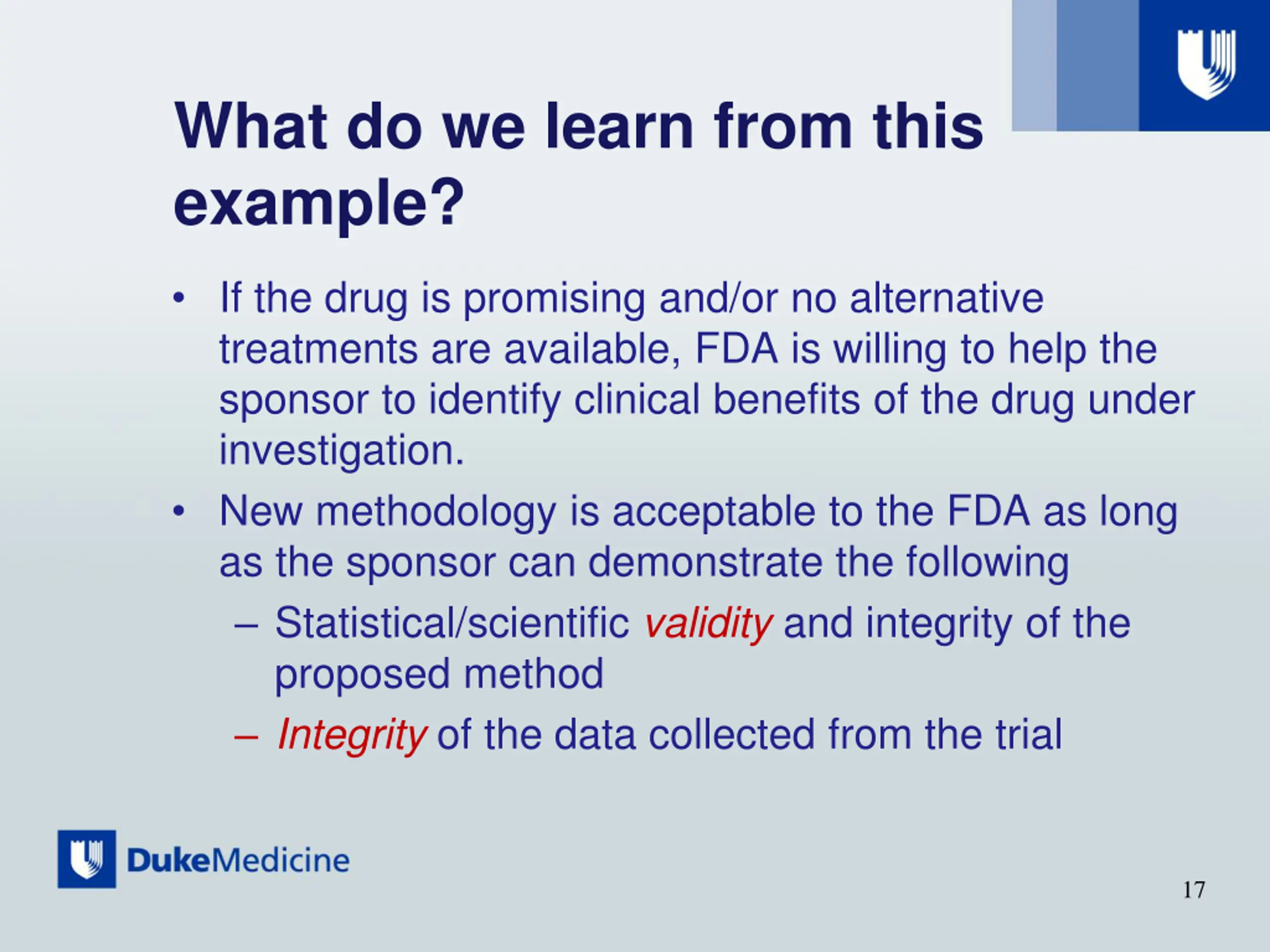 What do we learn from this example?

• If the drug is promising and/or no alternative treatments are available, FDA is willing to help the sponsor to identify clinical benefits of the drug under investigation.
• New methodology is acceptable to the FDA as long as the sponsor can demonstrate the following
– Statistical/scientific validity and integrity of the proposed method
– Integrity of the data collected from the trial

DukeMedicine

17